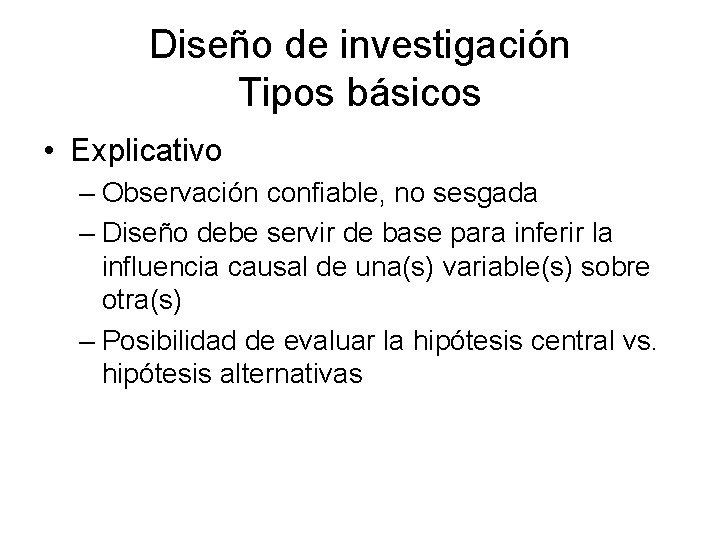 Diseño de investigación
Tipos básicos

• Explicativo
– Observación confiable, no sesgada
– Diseño debe servir de base para inferir la influencia causal de una(s) variable(s) sobre otra(s)
– Posibilidad de evaluar la hipótesis central vs. hipótesis alternativas